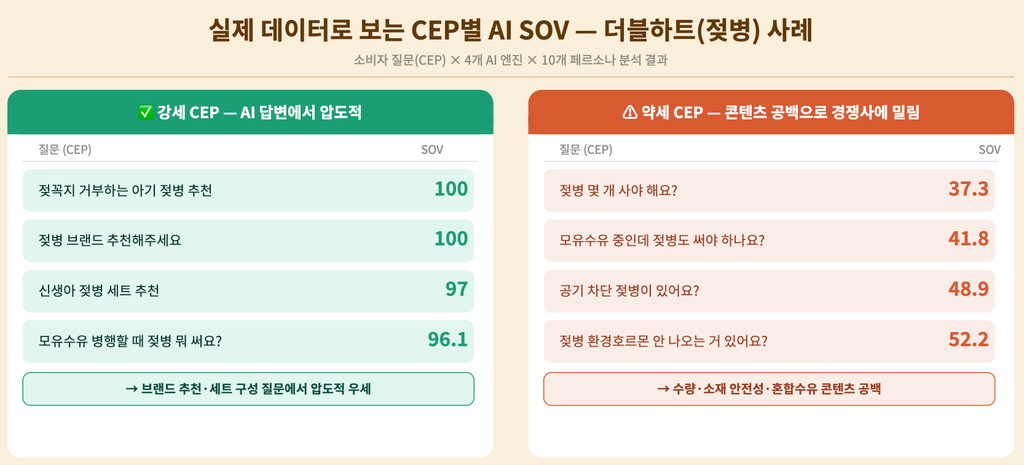 실제 데이터로 보는 CEP별 AI SOV — 더블하트(젖병) 사례

소비자 질문(CEP) × 4개 AI 엔진 × 10개 페르소나 분석 결과

✅ 강세 CEP — AI 답변에서 압도적

| 질문 (CEP) | SOV |
|---|---|
| 젖꼭지 거부하는 아기 젖병 추천 | 100 |
| 젖병 브랜드 추천해주세요 | 100 |
| 신생아 젖병 세트 추천 | 97 |
| 모유수유 병행할 때 젖병 뭐 써요? | 96.1 |

→ 브랜드 추천·세트 구성 질문에서 압도적 우세

⚠ 약세 CEP — 콘텐츠 공백으로 경쟁사에 밀림

| 질문 (CEP) | SOV |
|---|---|
| 젖병 몇 개 사야 해요? | 37.3 |
| 모유수유 중인데 젖병도 써야 하나요? | 41.8 |
| 공기 차단 젖병이 있어요? | 48.9 |
| 젖병 환경호르몬 안 나오는 거 있어요? | 52.2 |

→ 수량·소재 안전성·혼합수유 콘텐츠 공백